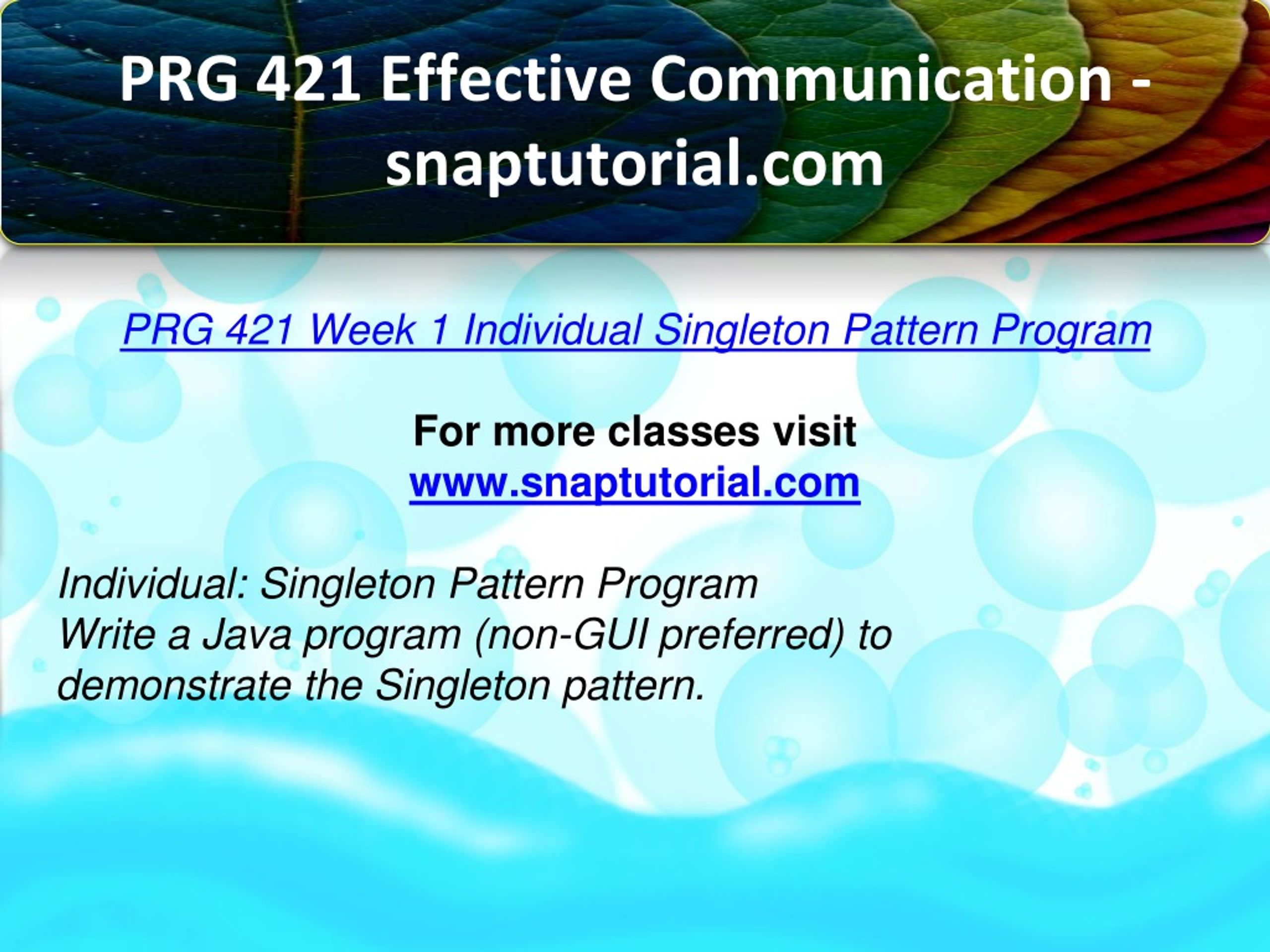 PRG 421 Effective Communication - snaptutorial.com

PRG 421 Week 1 Individual Singleton Pattern Program

For more classes visit
www.snaptutorial.com

Individual: Singleton Pattern Program
Write a Java program (non-GUI preferred) to demonstrate the Singleton pattern.